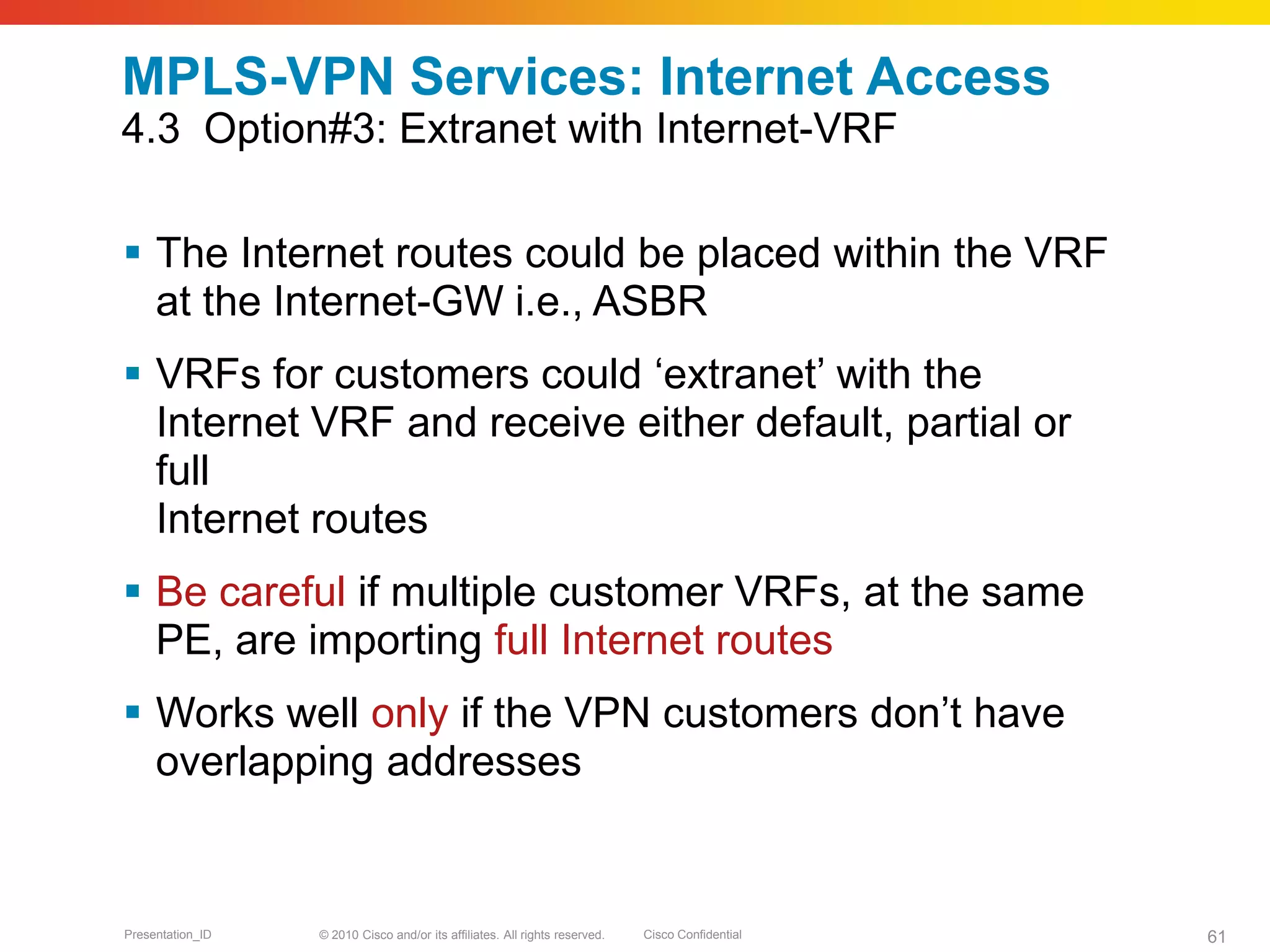 MPLS-VPN Services: Internet Access
4.3 Option#3: Extranet with Internet-VRF

▪ The Internet routes could be placed within the VRF at the Internet-GW i.e., ASBR

▪ VRFs for customers could ‘extranet’ with the Internet VRF and receive either default, partial or full
Internet routes

▪ Be careful if multiple customer VRFs, at the same PE, are importing full Internet routes

▪ Works well only if the VPN customers don’t have overlapping addresses

Presentation_ID © 2010 Cisco and/or its affiliates. All rights reserved. Cisco Confidential 61